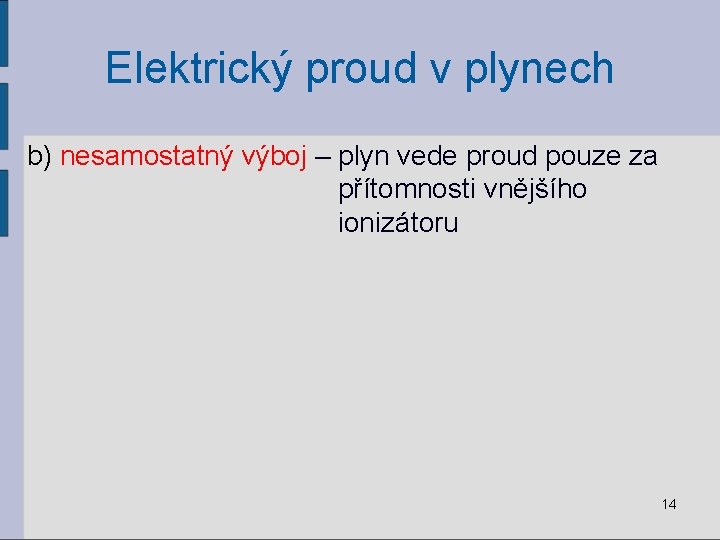 Elektrický proud v plynech

b) nesamostatný výboj – plyn vede proud pouze za přítomnosti vnějšího ionizátoru

14